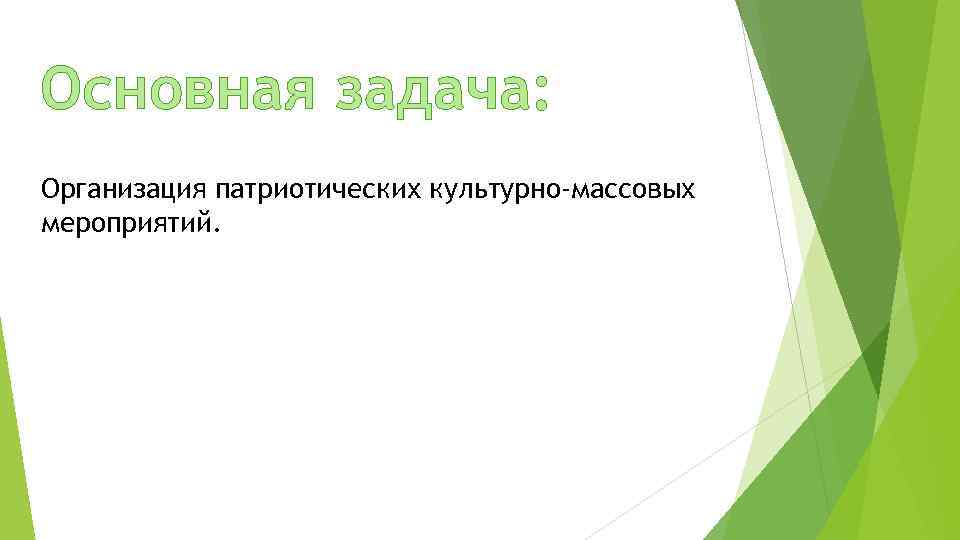 Основная задача:

Организация патриотических культурно-массовых мероприятий.